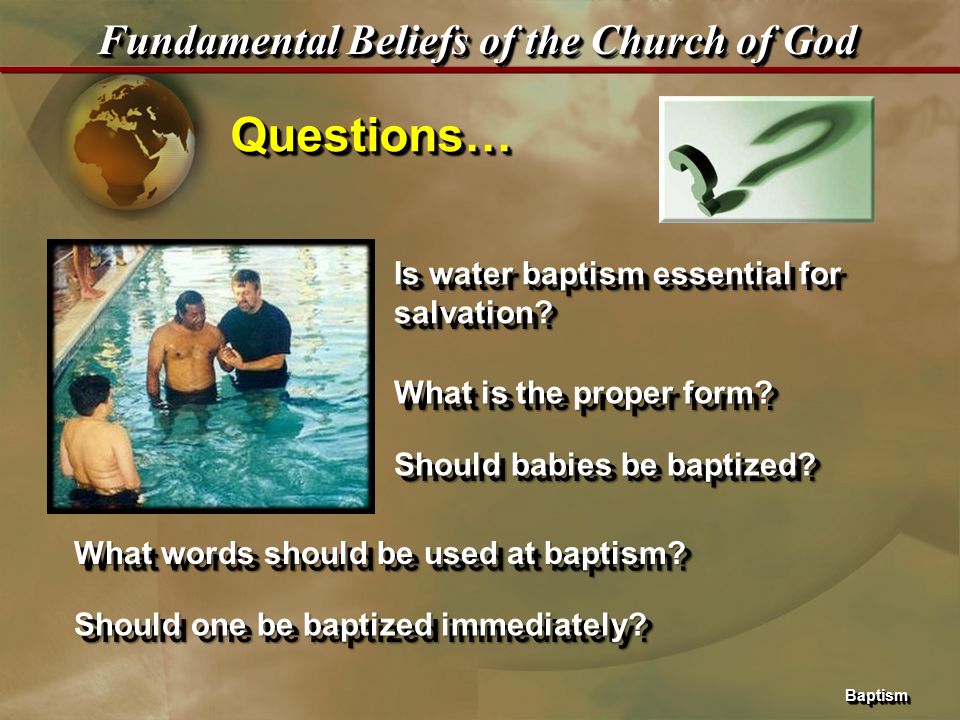 Fundamental Beliefs of the Church of God

Questions…

Is water baptism essential for salvation?

What is the proper form?

Should babies be baptized?

What words should be used at baptism?

Should one be baptized immediately?

Baptism